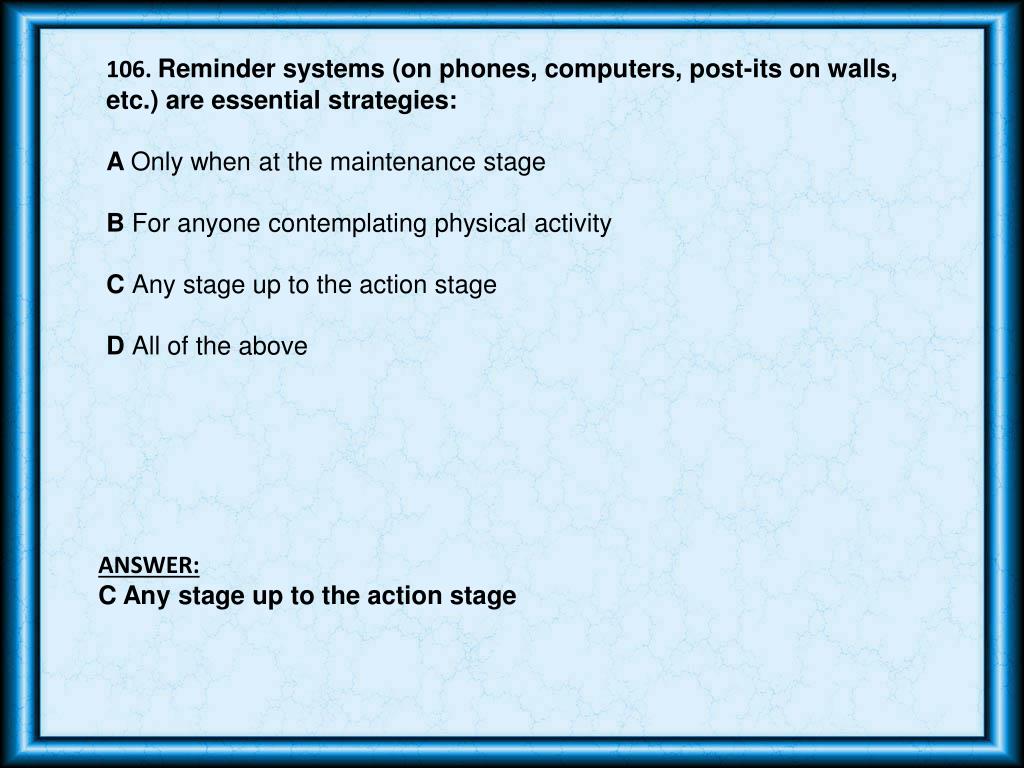 106. Reminder systems (on phones, computers, post-its on walls, etc.) are essential strategies:

A Only when at the maintenance stage

B For anyone contemplating physical activity

C Any stage up to the action stage

D All of the above

ANSWER:
C Any stage up to the action stage